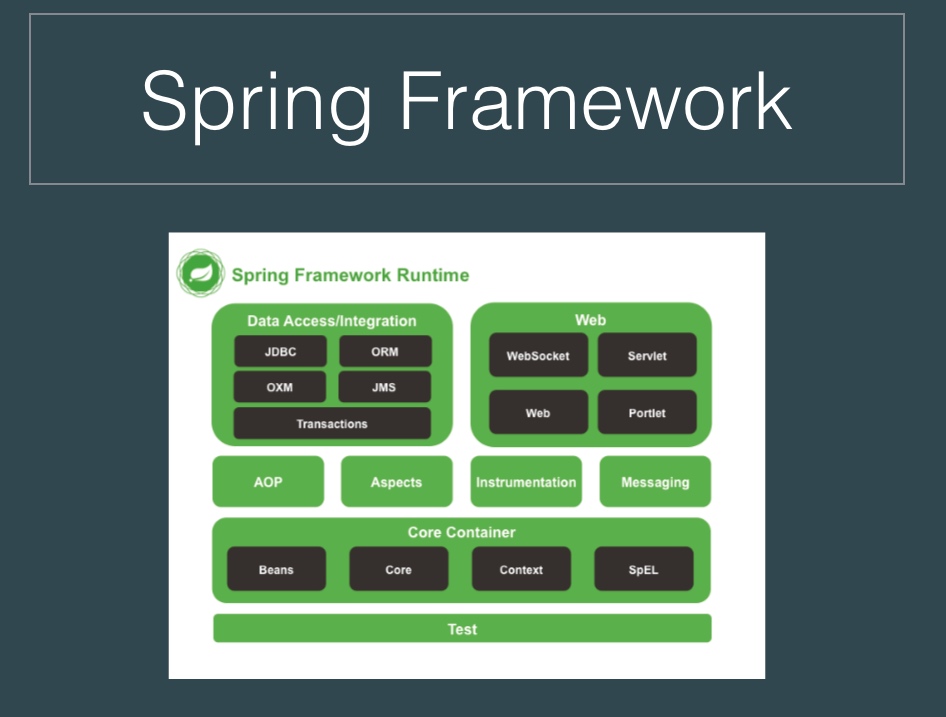 Spring Framework

Spring Framework Runtime

Data Access/Integration

JDBC

ORM

OXM

JMS

Transactions

Web

WebSocket

Servlet

Web

Portlet

AOP

Aspects

Instrumentation

Messaging

Core Container

Beans

Core

Context

SpEL

Test